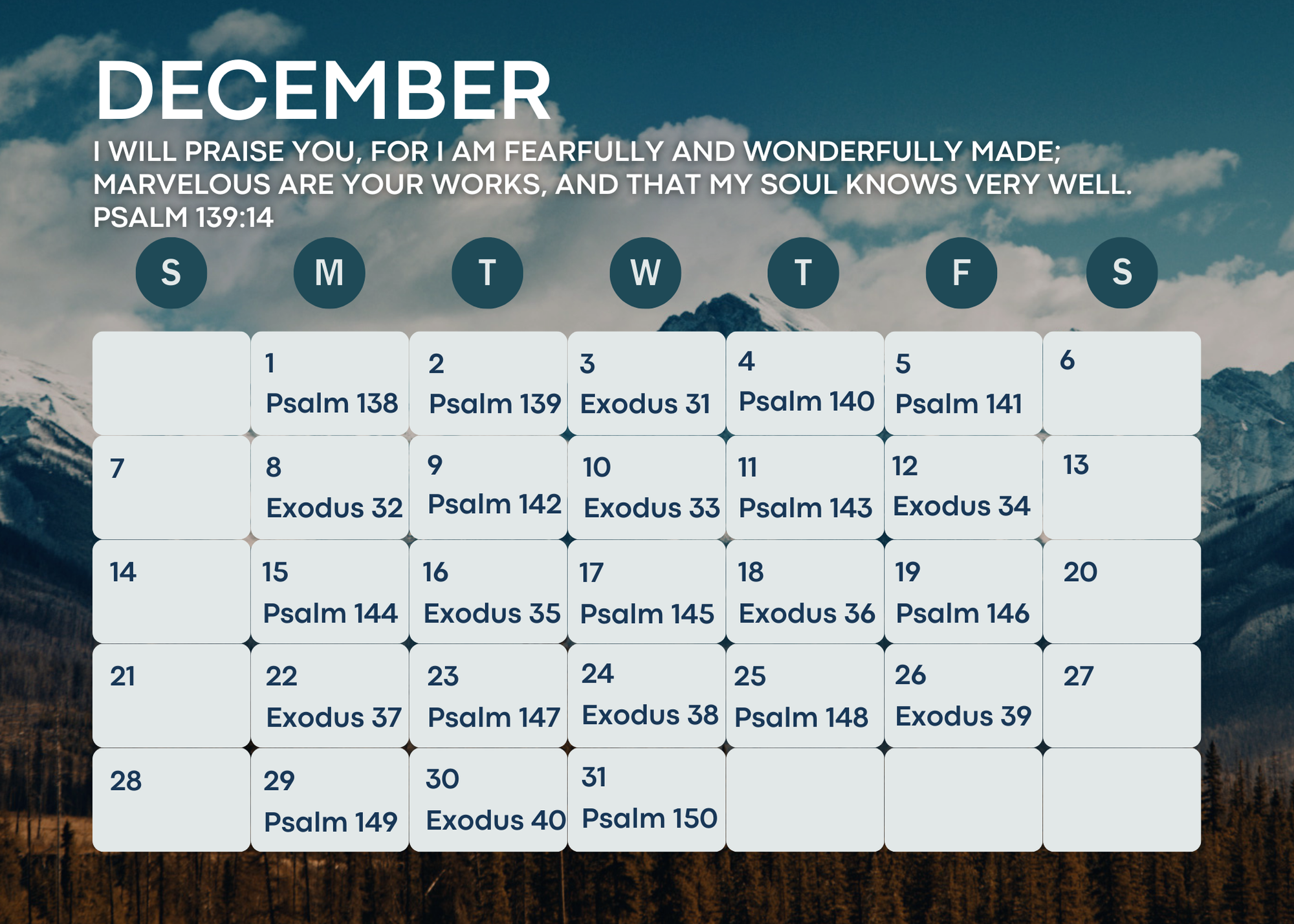 DECEMBER

I WILL PRAISE YOU, FOR I AM FEARFULLY AND WONDERFULLY MADE; MARVELOUS ARE YOUR WORKS, AND THAT MY SOUL KNOWS VERY WELL. PSALM 139:14

| S | M | T | W | T | F | S |
|---|---|---|---|---|---|---|
| | 1 Psalm 138 | 2 Psalm 139 | 3 Exodus 31 | 4 Psalm 140 | 5 Psalm 141 | 6 |
| 7 | 8 Exodus 32 | 9 Psalm 142 | 10 Exodus 33 | 11 Psalm 143 | 12 Exodus 34 | 13 |
| 14 | 15 Psalm 144 | 16 Exodus 35 | 17 Psalm 145 | 18 Exodus 36 | 19 Psalm 146 | 20 |
| 21 | 22 Exodus 37 | 23 Psalm 147 | 24 Exodus 38 | 25 Psalm 148 | 26 Exodus 39 | 27 |
| 28 | 29 Psalm 149 | 30 Exodus 40 | 31 Psalm 150 | | | |